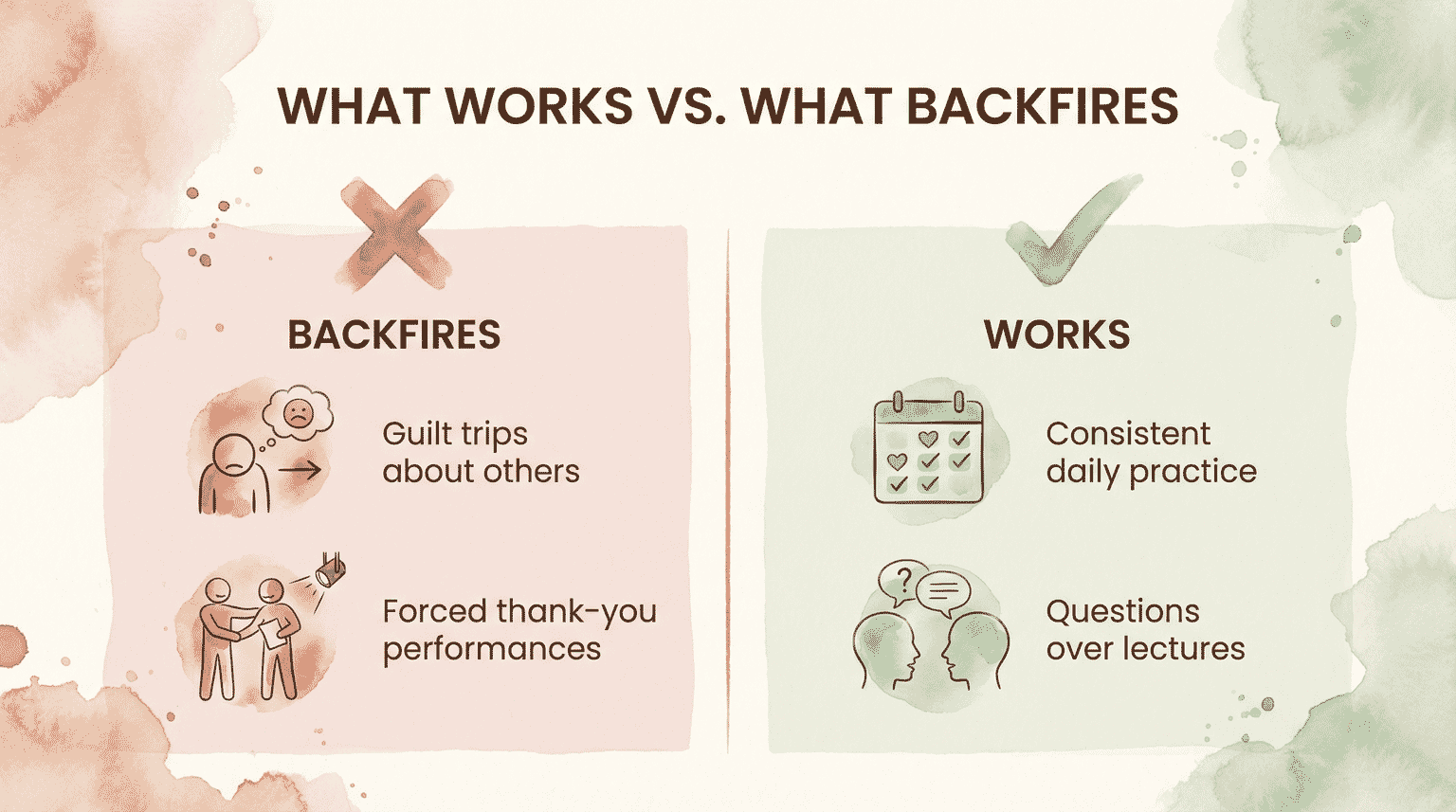 WHAT WORKS VS. WHAT BACKFIRES

BACKFIRES

Guilt trips about others

Forced thank-you performances

WORKS

Consistent daily practice

Questions over lectures